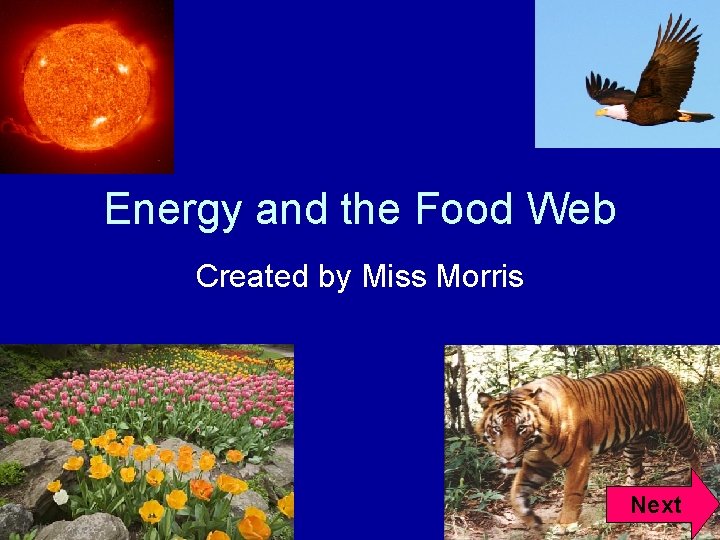 Energy and the Food Web

Created by Miss Morris

Next